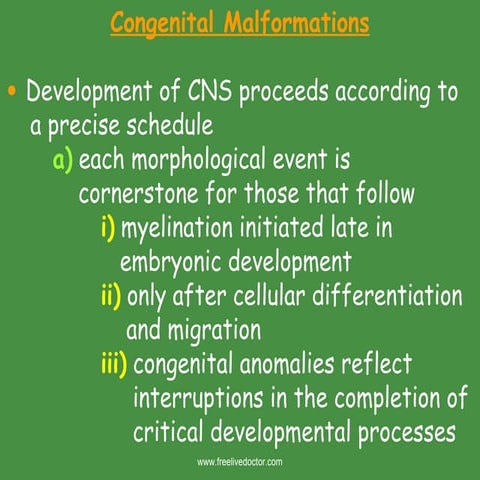 Congenital Malformations

• Development of CNS proceeds according to a precise schedule

a) each morphological event is cornerstone for those that follow

i) myelination initiated late in embryonic development

ii) only after cellular differentiation and migration

iii) congenital anomalies reflect interruptions in the completion of critical developmental processes

www.freelivedoctor.com